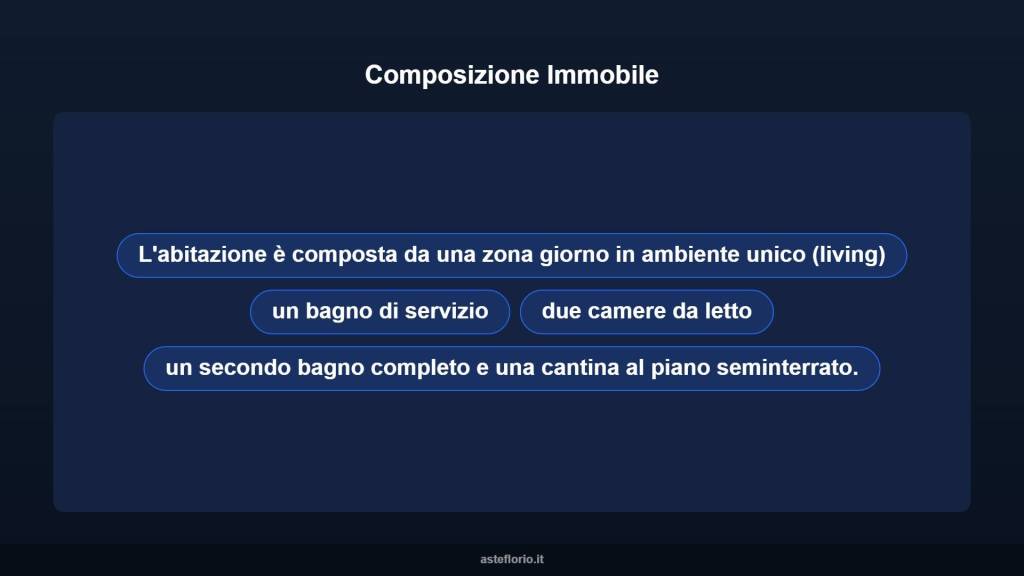 Composizione Immobile

L'abitazione è composta da una zona giorno in ambiente unico (living)

un bagno di servizio

due camere da letto

un secondo bagno completo e una cantina al piano seminterrato.

asteflorio.it